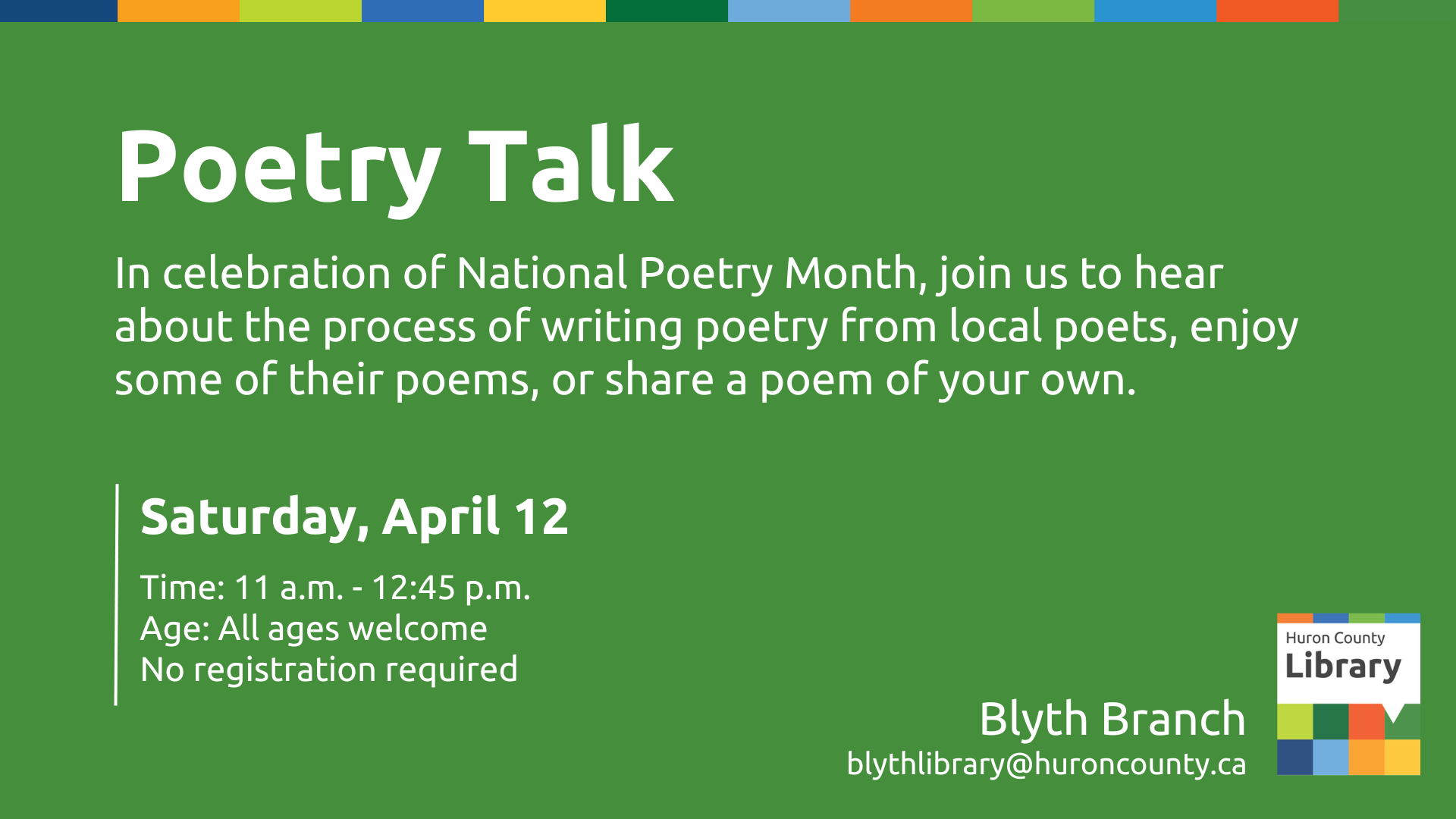 Poetry Talk

In celebration of National Poetry Month, join us to hear about the process of writing poetry from local poets, enjoy some of their poems, or share a poem of your own.

Saturday, April 12

Time: 11 a.m. - 12:45 p.m.
Age: All ages welcome
No registration required

Blyth Branch
blythlibrary@huroncounty.ca

Huron County
Library